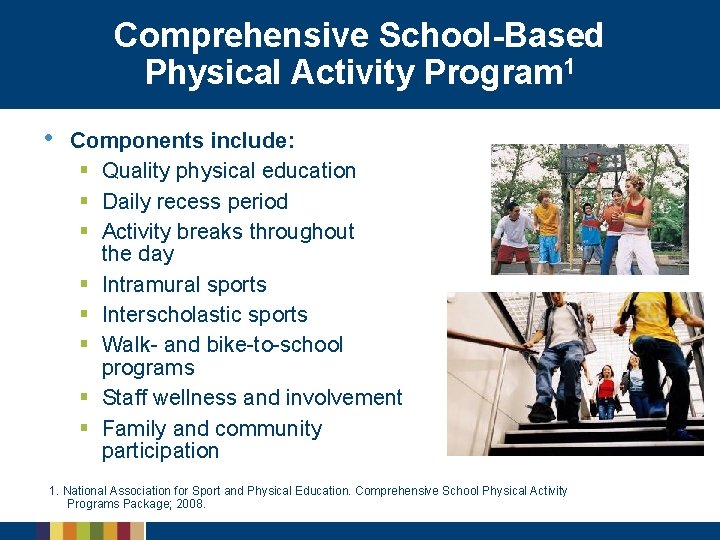 Comprehensive School-Based Physical Activity Program$^1$

• Components include:
  ▪ Quality physical education
  ▪ Daily recess period
  ▪ Activity breaks throughout the day
  ▪ Intramural sports
  ▪ Interscholastic sports
  ▪ Walk- and bike-to-school programs
  ▪ Staff wellness and involvement
  ▪ Family and community participation

1. National Association for Sport and Physical Education. Comprehensive School Physical Activity Programs Package; 2008.